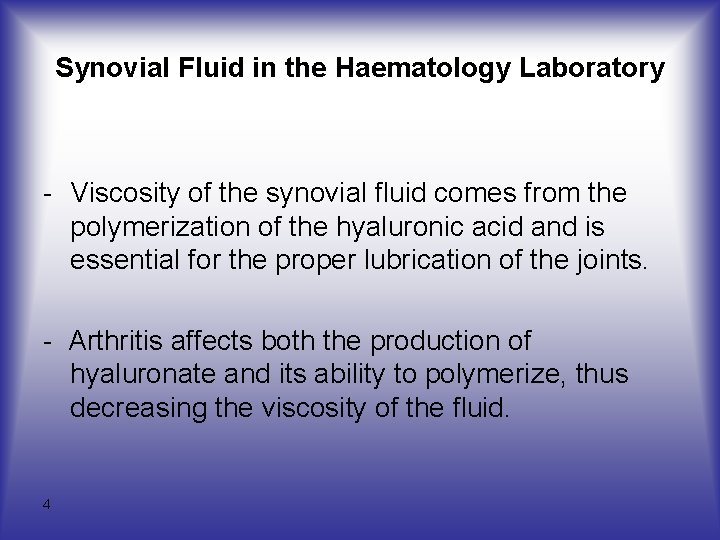 Synovial Fluid in the Haematology Laboratory

- Viscosity of the synovial fluid comes from the polymerization of the hyaluronic acid and is essential for the proper lubrication of the joints.

- Arthritis affects both the production of hyaluronate and its ability to polymerize, thus decreasing the viscosity of the fluid.

4